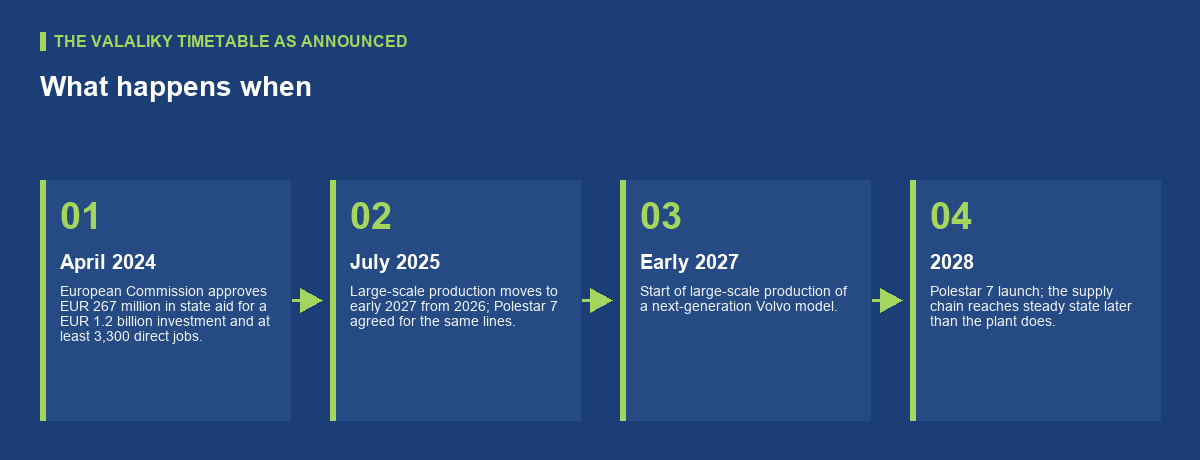 THE VALALIKY TIMETABLE AS ANNOUNCED

What happens when

01

April 2024

European Commission approves EUR 267 million in state aid for a EUR 1.2 billion investment and at least 3,300 direct jobs.

02

July 2025

Large-scale production moves to early 2027 from 2026; Polestar 7 agreed for the same lines.

03

Early 2027

Start of large-scale production of a next-generation Volvo model.

04

2028

Polestar 7 launch; the supply chain reaches steady state later than the plant does.